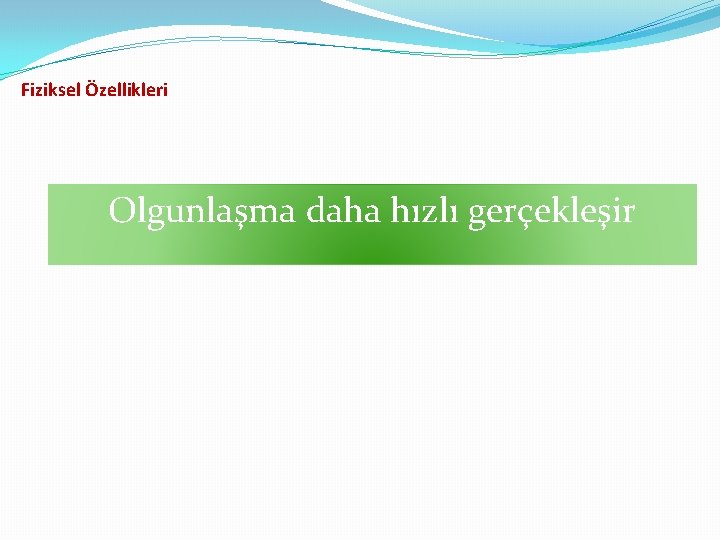 Fiziksel Özellikleri

Olgunlaşma daha hızlı gerçekleşir